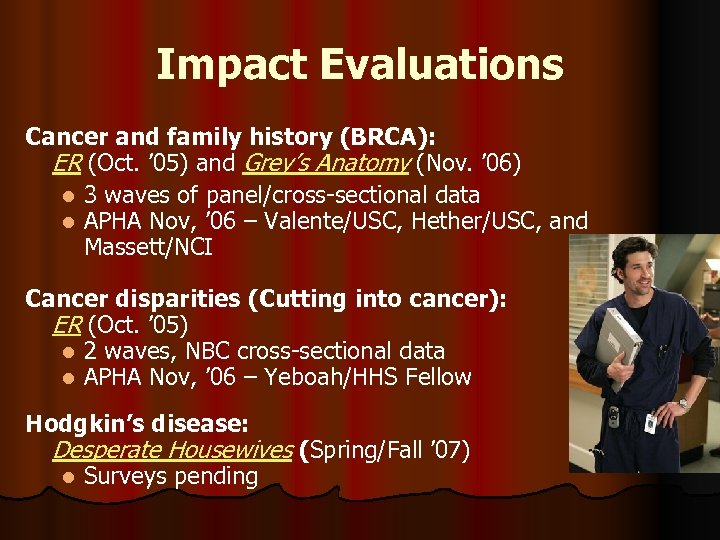 Impact Evaluations

Cancer and family history (BRCA):
ER (Oct. ’05) and Grey’s Anatomy (Nov. ’06)
- 3 waves of panel/cross-sectional data
- APHA Nov, ’06 – Valente/USC, Hether/USC, and Massett/NCI

Cancer disparities (Cutting into cancer):
ER (Oct. ’05)
- 2 waves, NBC cross-sectional data
- APHA Nov, ’06 – Yeboah/HHS Fellow

Hodgkin’s disease:
Desperate Housewives (Spring/Fall ’07)
- Surveys pending